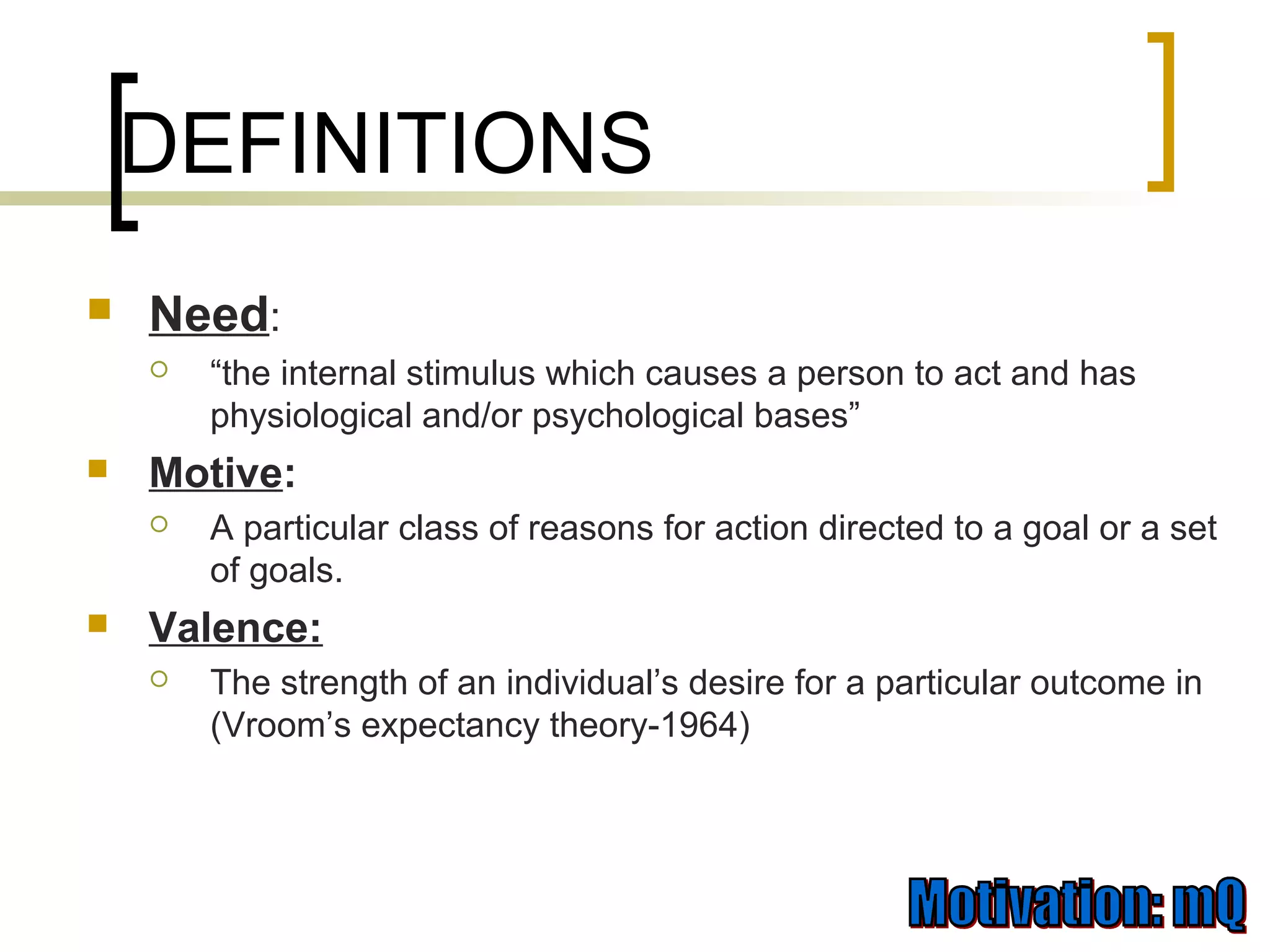 DEFINITIONS

Need:

“the internal stimulus which causes a person to act and has physiological and/or psychological bases”

Motive:

A particular class of reasons for action directed to a goal or a set of goals.

Valence:

The strength of an individual’s desire for a particular outcome in (Vroom’s expectancy theory-1964)

Motivation: mQ